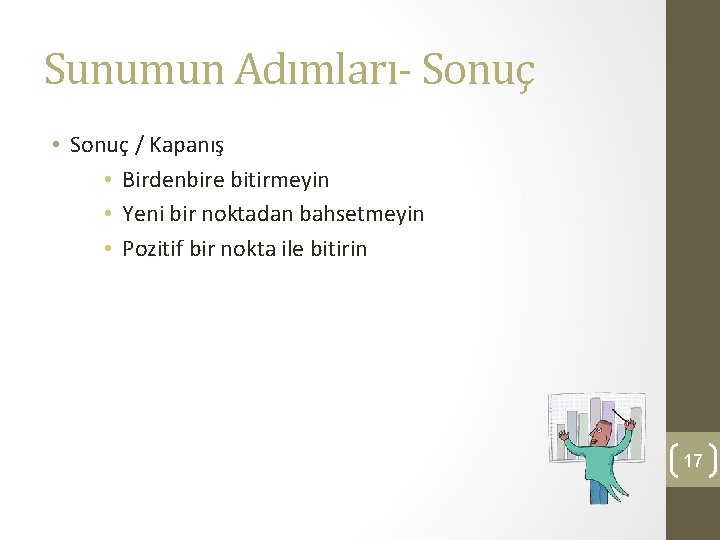 Sunumun Adımları- Sonuç

• Sonuç / Kapanış
  • Birdenbire bitirmeyin
  • Yeni bir noktadan bahsetmeyin
  • Pozitif bir nokta ile bitirin

17